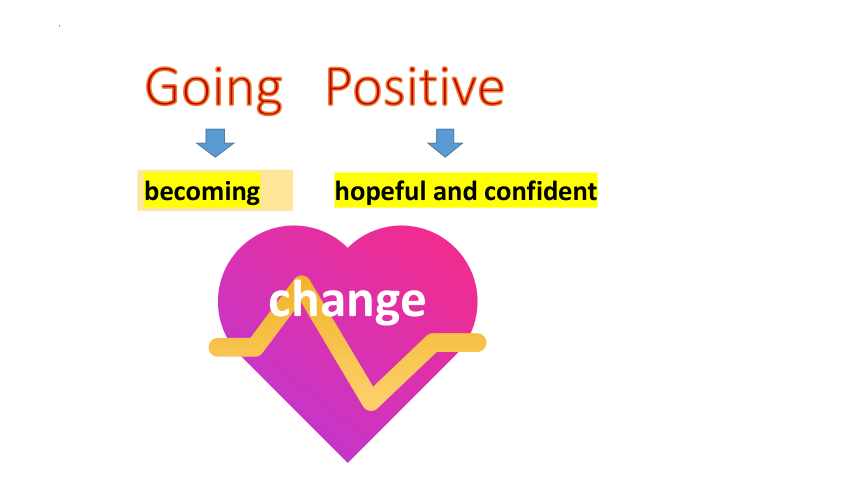 Going Positive

becoming

hopeful and confident

change